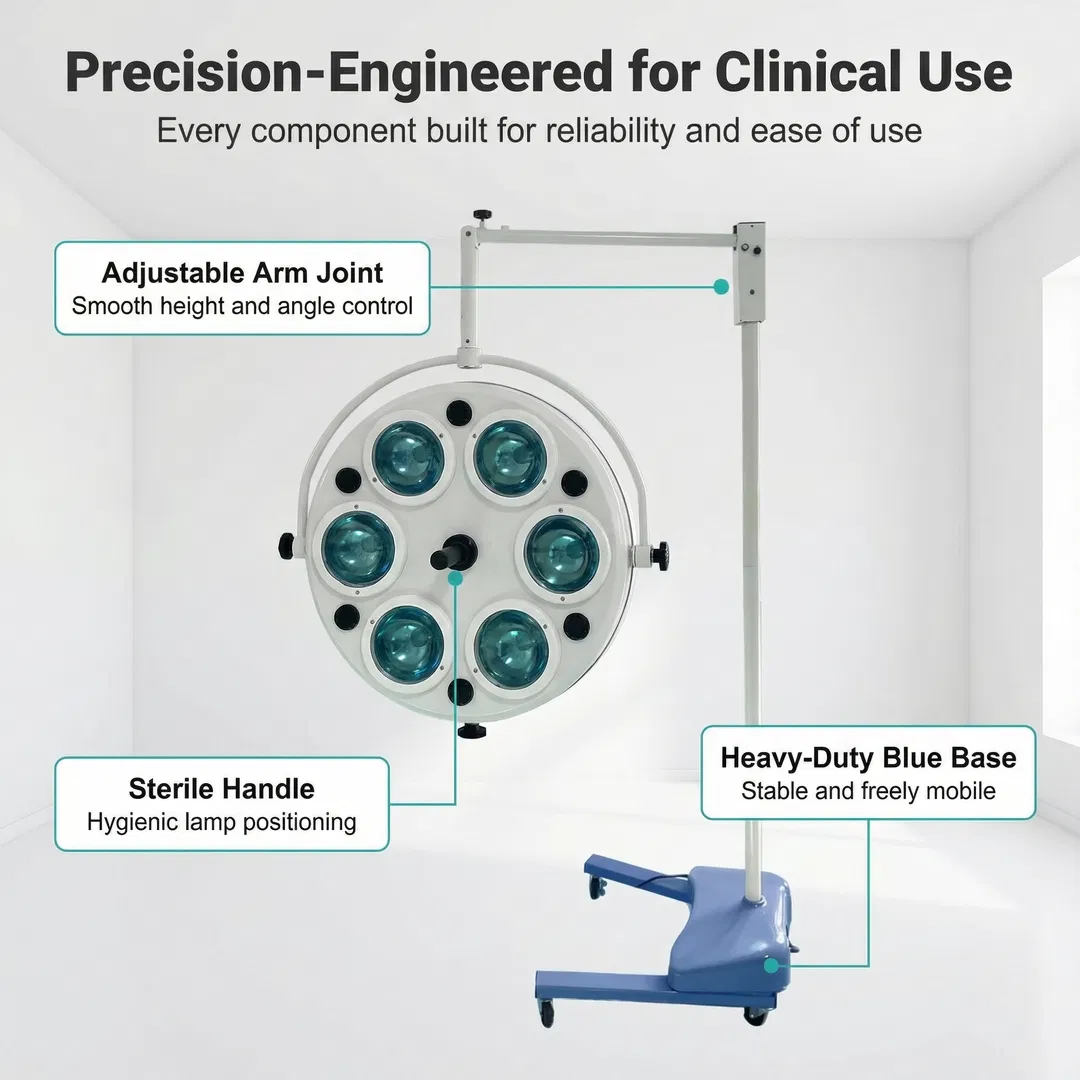 Precision-Engineered for Clinical Use
Every component built for reliability and ease of use

Adjustable Arm Joint
Smooth height and angle control

Sterile Handle
Hygienic lamp positioning

Heavy-Duty Blue Base
Stable and freely mobile